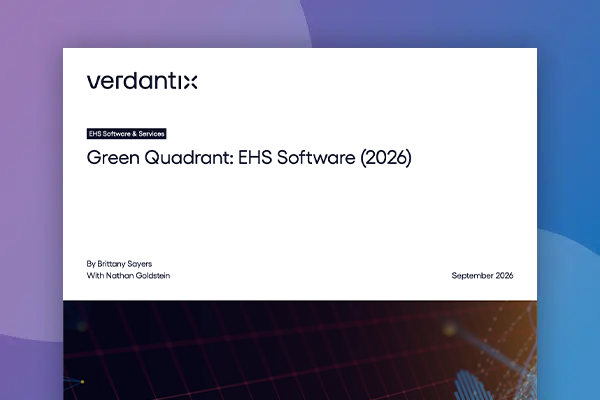 verdantix

EHS Software & Services

Green Quadrant: EHS Software (2026)

By Brittany Sayers
With Nathan Goldstein

September 2026